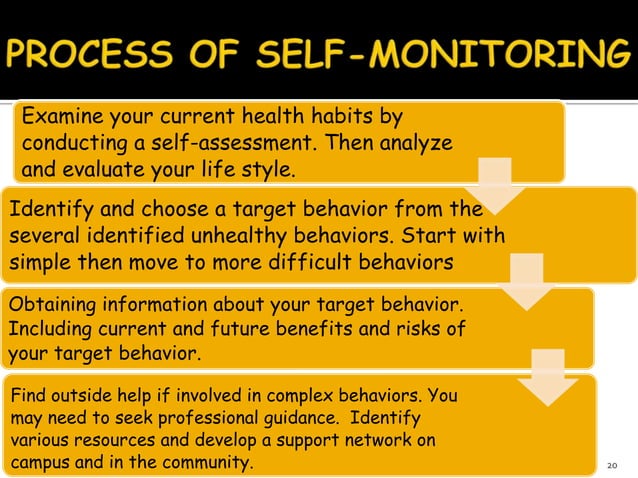 PROCESS OF SELF-MONITORING

Examine your current health habits by conducting a self-assessment. Then analyze and evaluate your life style.

Identify and choose a target behavior from the several identified unhealthy behaviors. Start with simple then move to more difficult behaviors

Obtaining information about your target behavior. Including current and future benefits and risks of your target behavior.

Find outside help if involved in complex behaviors. You may need to seek professional guidance. Identify various resources and develop a support network on campus and in the community.

20